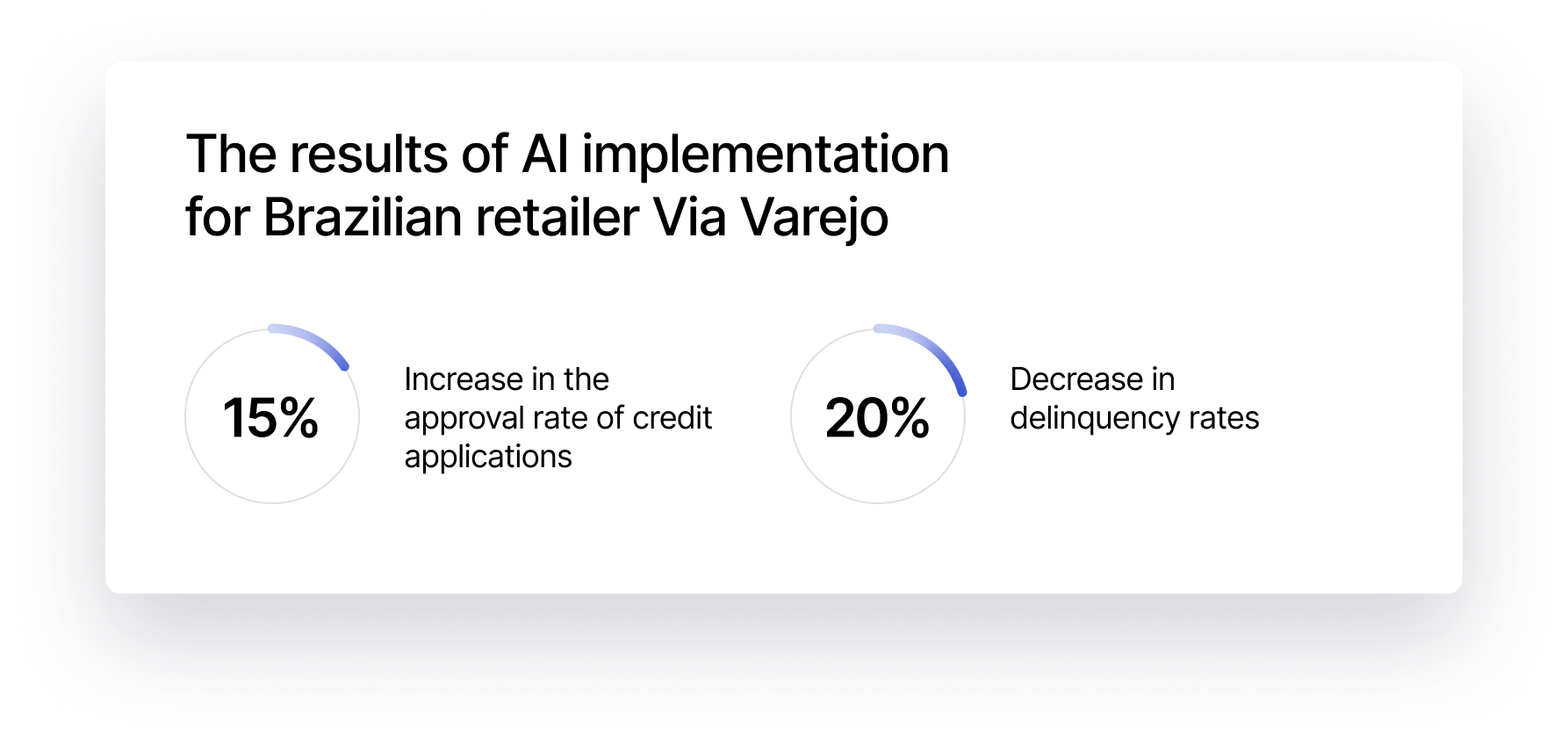 The results of AI implementation for Brazilian retailer Via Varejo

15%

Increase in the approval rate of credit applications

20%

Decrease in delinquency rates